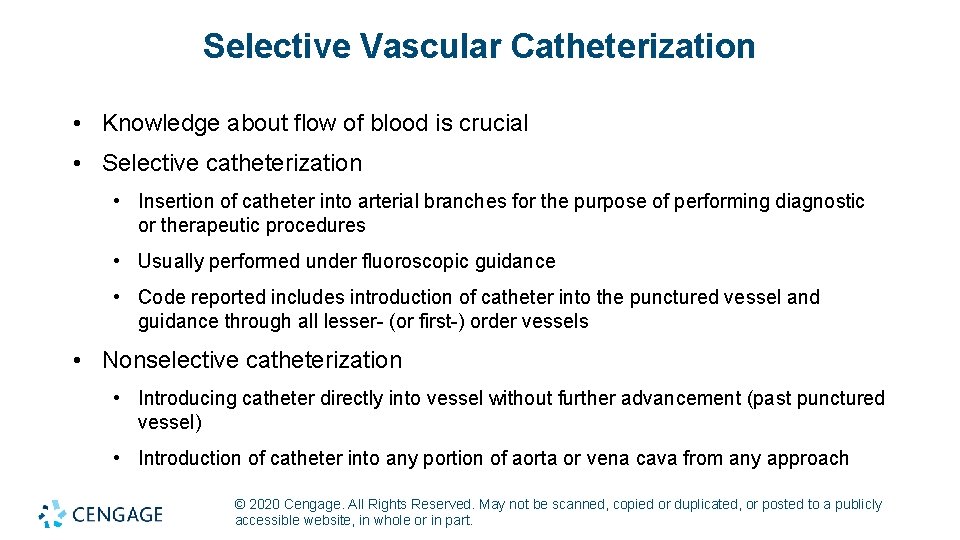 Selective Vascular Catheterization

• Knowledge about flow of blood is crucial

• Selective catheterization

• Insertion of catheter into arterial branches for the purpose of performing diagnostic or therapeutic procedures

• Usually performed under fluoroscopic guidance

• Code reported includes introduction of catheter into the punctured vessel and guidance through all lesser- (or first-) order vessels

• Nonselective catheterization

• Introducing catheter directly into vessel without further advancement (past punctured vessel)

• Introduction of catheter into any portion of aorta or vena cava from any approach

CENGAGE

© 2020 Cengage. All Rights Reserved. May not be scanned, copied or duplicated, or posted to a publicly accessible website, in whole or in part.